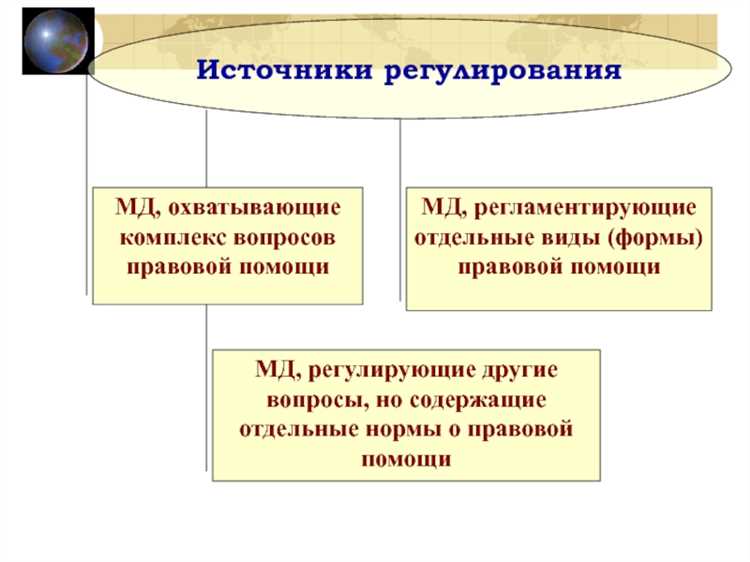 Источники регулирования

МД, охватывающие комплекс вопросов правовой помощи

МД, регламентирующие отдельные виды (формы) правовой помощи

МД, регулирующие другие вопросы, но содержащие отдельные нормы о правовой помощи